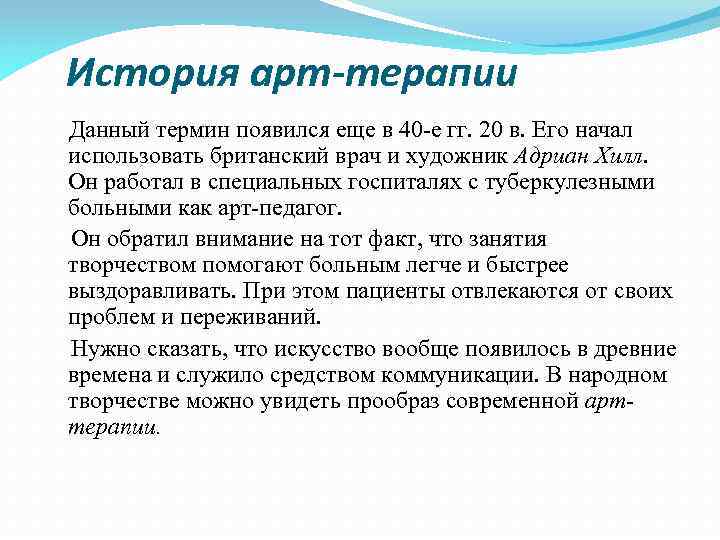 История арт-терапии

Данный термин появился еще в 40-е гг. 20 в. Его начал использовать британский врач и художник Адриан Хилл. Он работал в специальных госпиталях с туберкулезными больными как арт-педагог.

Он обратил внимание на тот факт, что занятия творчеством помогают больным легче и быстрее выздоравливать. При этом пациенты отвлекаются от своих проблем и переживаний.

Нужно сказать, что искусство вообще появилось в древние времена и служило средством коммуникации. В народном творчестве можно увидеть прообраз современной арт-терапии.